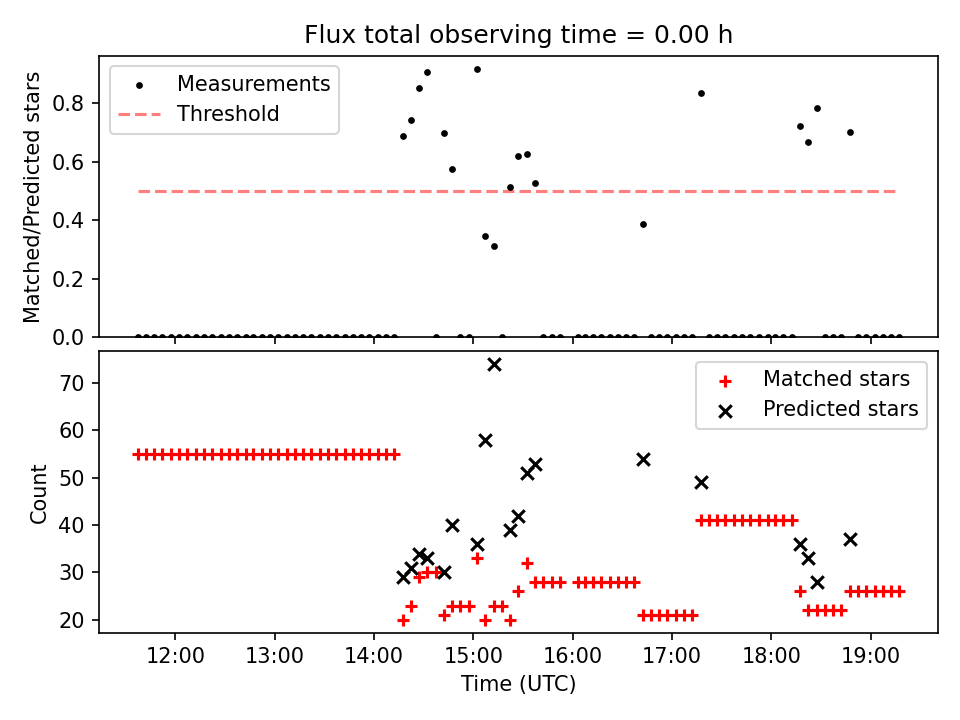 Flux total observing time = 0.00 h

Measurements
Threshold

Matched/Predicted stars

0.8
0.6
0.4
0.2
0.0

Matched stars
Predicted stars

Count

70
60
50
40
30
20

12:00
13:00
14:00
15:00
16:00
17:00
18:00
19:00

Time (UTC)